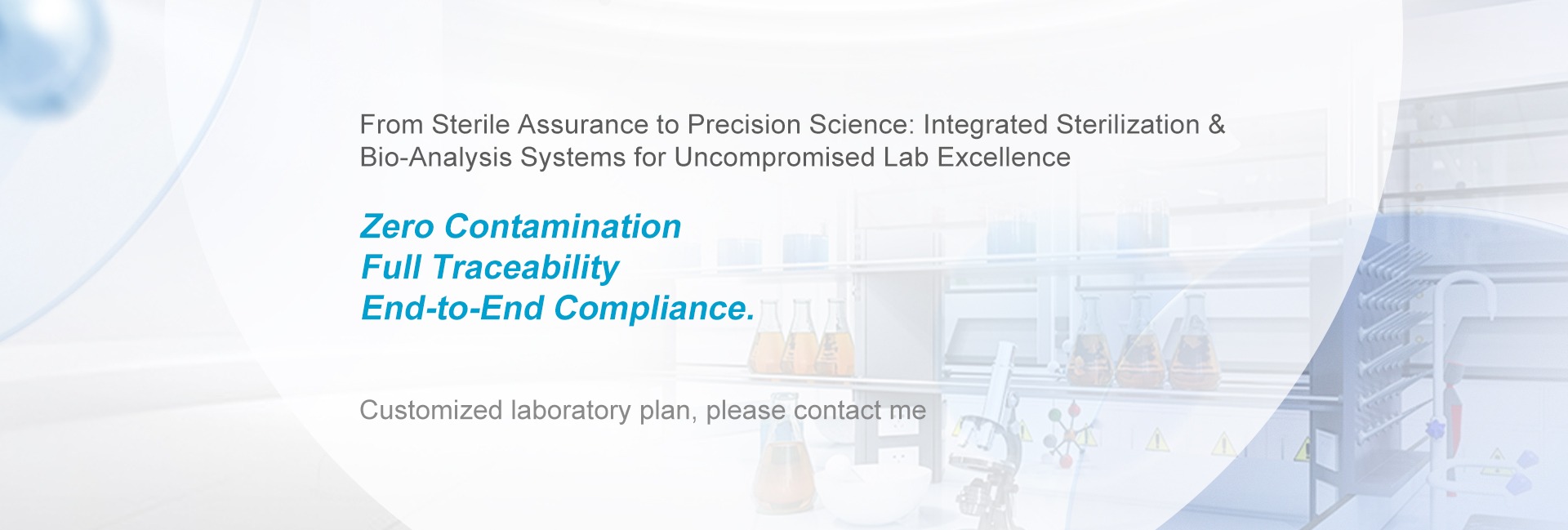 From Sterile Assurance to Precision Science: Integrated Sterilization & Bio-Analysis Systems for Uncompromised Lab Excellence

Zero Contamination
Full Traceability
End-to-End Compliance.

Customized laboratory plan, please contact me